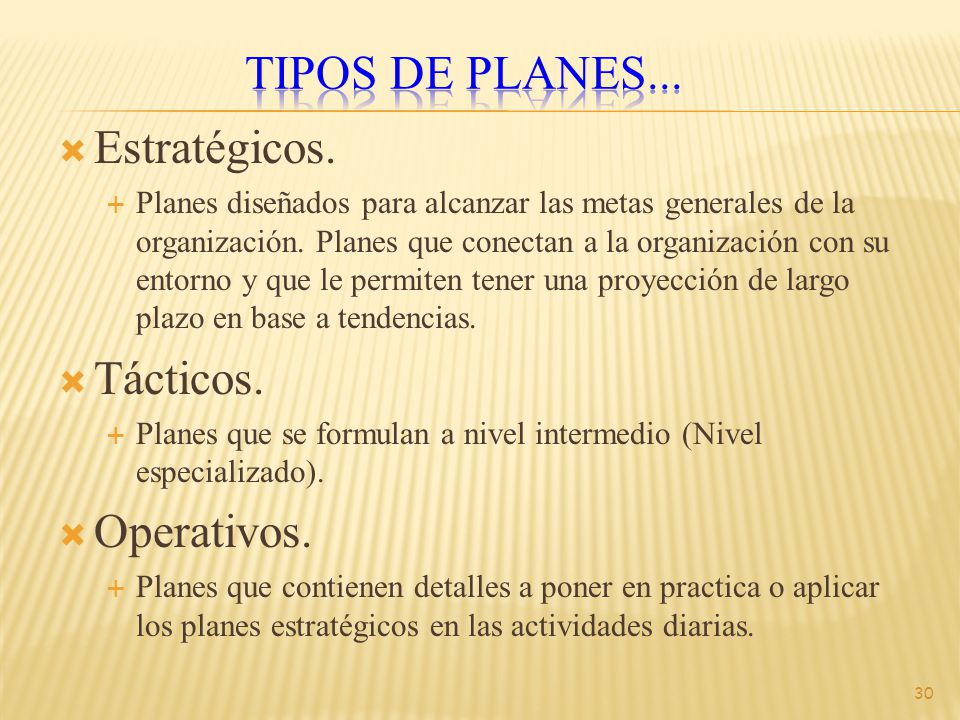 TIPOS DE PLANES...

Estratégicos.

Planes diseñados para alcanzar las metas generales de la organización. Planes que conectan a la organización con su entorno y que le permiten tener una proyección de largo plazo en base a tendencias.

Tácticos.

Planes que se formulan a nivel intermedio (Nivel especializado).

Operativos.

Planes que contienen detalles a poner en practica o aplicar los planes estratégicos en las actividades diarias.

30